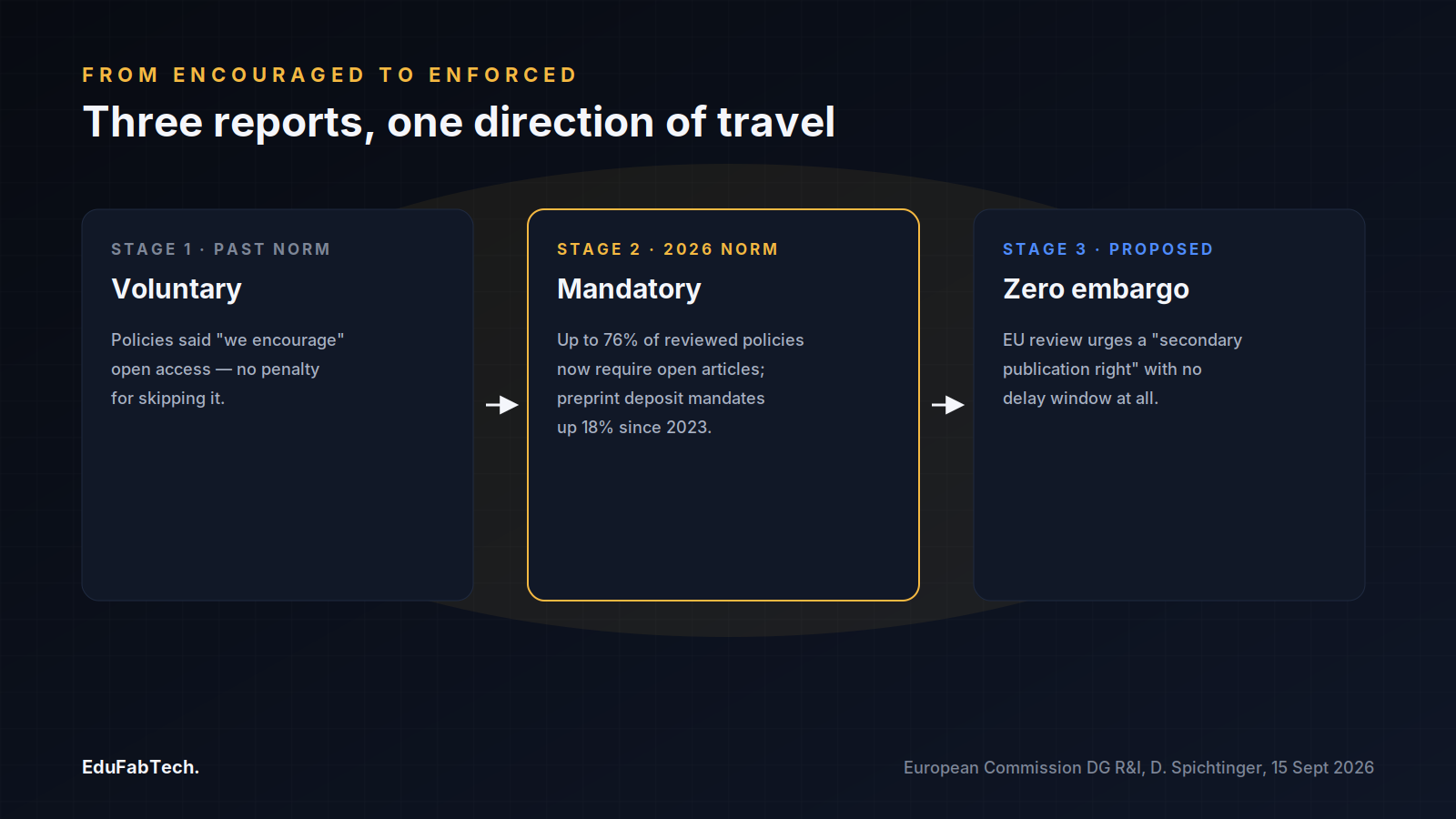 FROM ENCOURAGED TO ENFORCED

Three reports, one direction of travel

STAGE 1 · PAST NORM

Voluntary

Policies said "we encourage" open access — no penalty for skipping it.

STAGE 2 · 2026 NORM

Mandatory

Up to 76% of reviewed policies now require open articles; preprint deposit mandates up 18% since 2023.

STAGE 3 · PROPOSED

Zero embargo

EU review urges a "secondary publication right" with no delay window at all.

EduFabTech.

European Commission DG R&I, D. Spichtinger, 15 Sept 2026